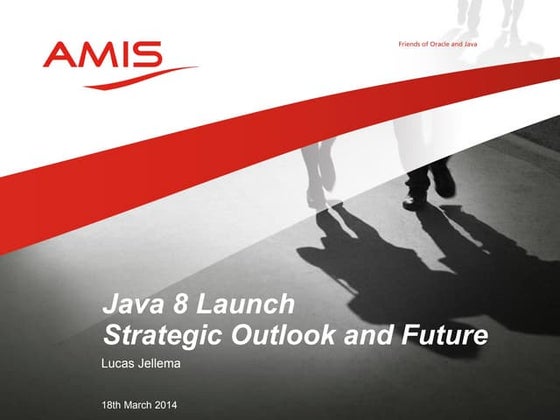 AMIS

Friends of Oracle and Java

Java 8 Launch
Strategic Outlook and Future

Lucas Jellema

18th March 2014